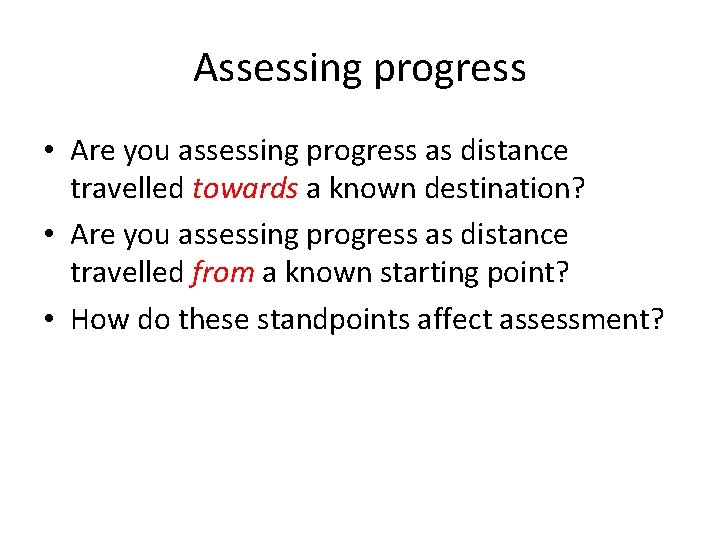 Assessing progress

• Are you assessing progress as distance travelled towards a known destination?

• Are you assessing progress as distance travelled from a known starting point?

• How do these standpoints affect assessment?